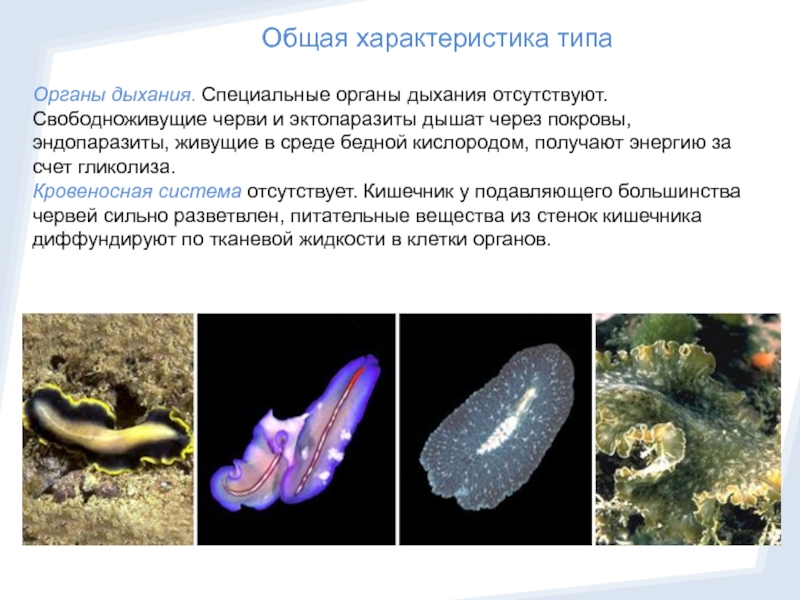 Общая характеристика типа

Органы дыхания. Специальные органы дыхания отсутствуют. Свободноживущие черви и эктопаразиты дышат через покровы, эндопаразиты, живущие в среде бедной кислородом, получают энергию за счет гликолиза.
Кровеносная система отсутствует. Кишечник у подавляющего большинства червей сильно разветвлен, питательные вещества из стенок кишечника диффундируют по тканевой жидкости в клетки органов.